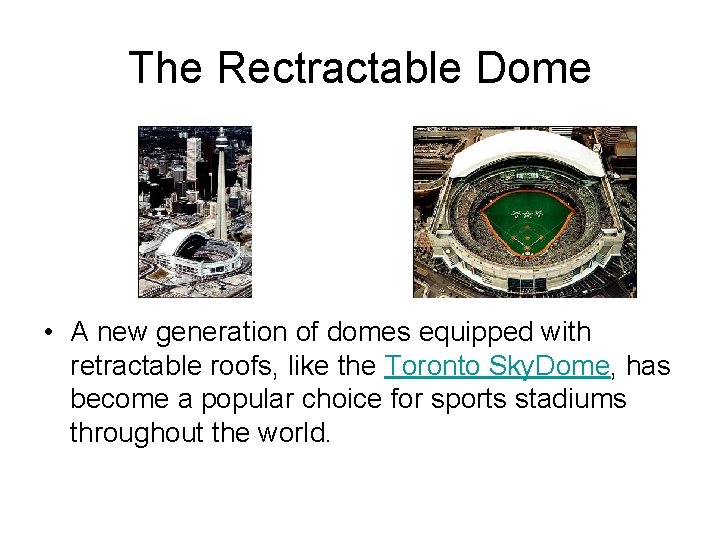 The Rectractable Dome

• A new generation of domes equipped with retractable roofs, like the Toronto SkyDome, has become a popular choice for sports stadiums throughout the world.